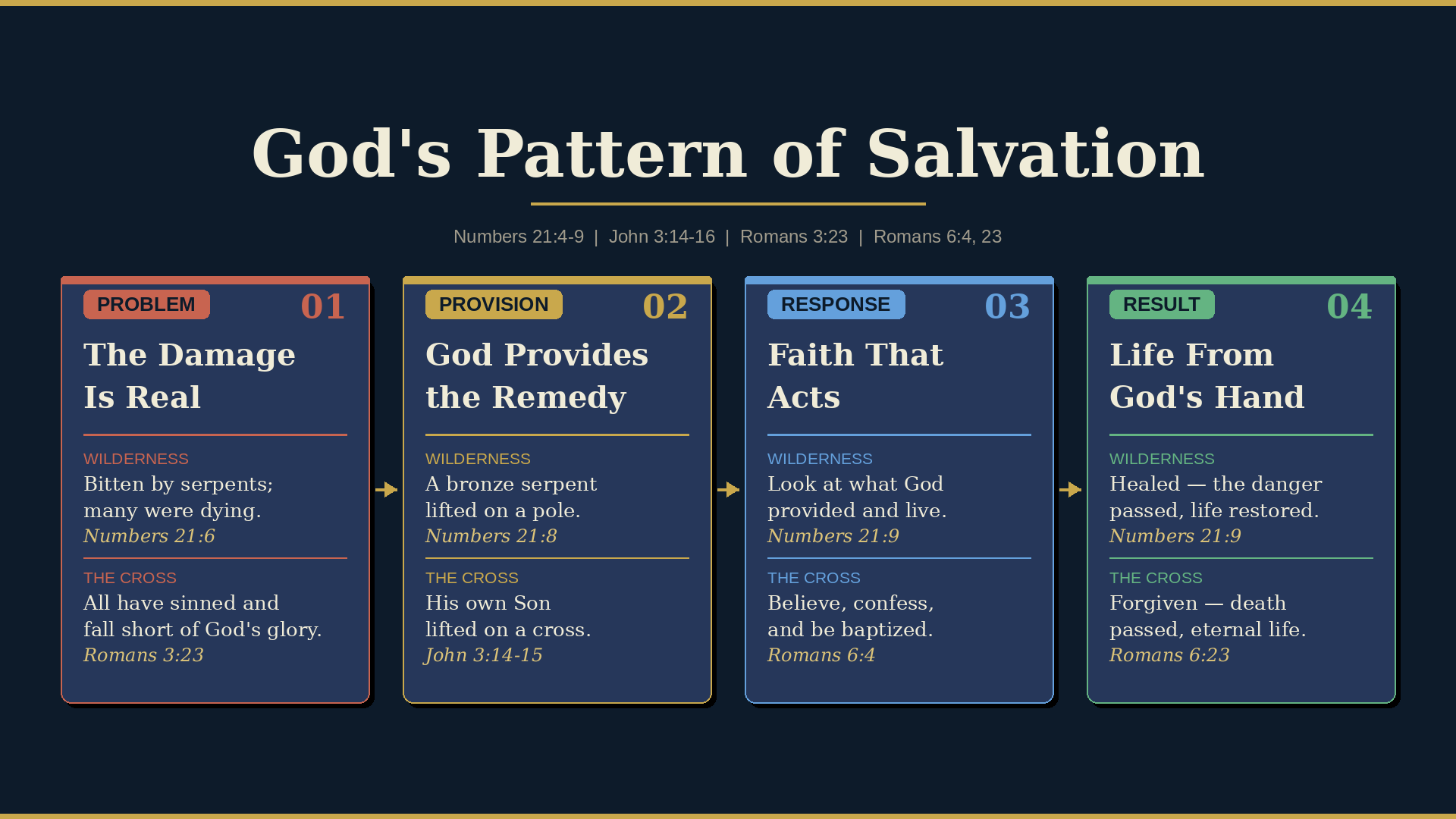 God's Pattern of Salvation

Numbers 21:4-9 | John 3:14-16 | Romans 3:23 | Romans 6:4, 23

PROBLEM 01

The Damage Is Real

WILDERNESS
Bitten by serpents; many were dying.
Numbers 21:6

THE CROSS
All have sinned and fall short of God's glory.
Romans 3:23

PROVISION 02

God Provides the Remedy

WILDERNESS
A bronze serpent lifted on a pole.
Numbers 21:8

THE CROSS
His own Son lifted on a cross.
John 3:14-15

RESPONSE 03

Faith That Acts

WILDERNESS
Look at what God provided and live.
Numbers 21:9

THE CROSS
Believe, confess, and be baptized.
Romans 6:4

RESULT 04

Life From God's Hand

WILDERNESS
Healed — the danger passed, life restored.
Numbers 21:9

THE CROSS
Forgiven — death passed, eternal life.
Romans 6:23